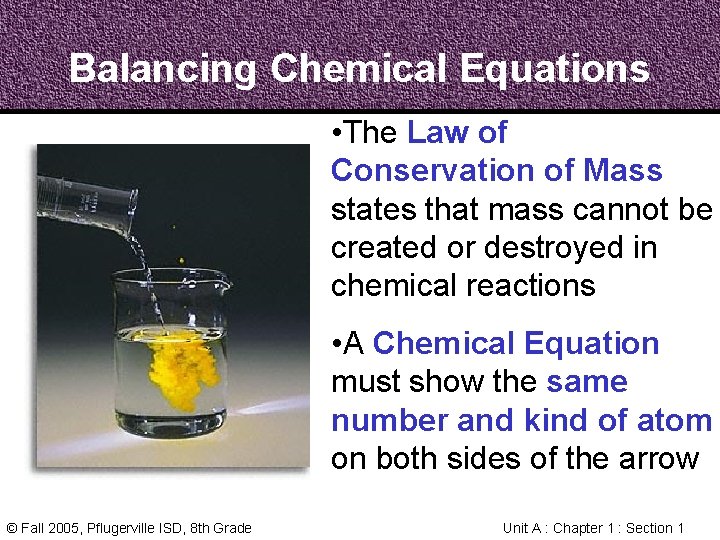 Balancing Chemical Equations

•The Law of Conservation of Mass states that mass cannot be created or destroyed in chemical reactions

•A Chemical Equation must show the same number and kind of atom on both sides of the arrow

© Fall 2005, Pflugerville ISD, 8th Grade

Unit A : Chapter 1 : Section 1